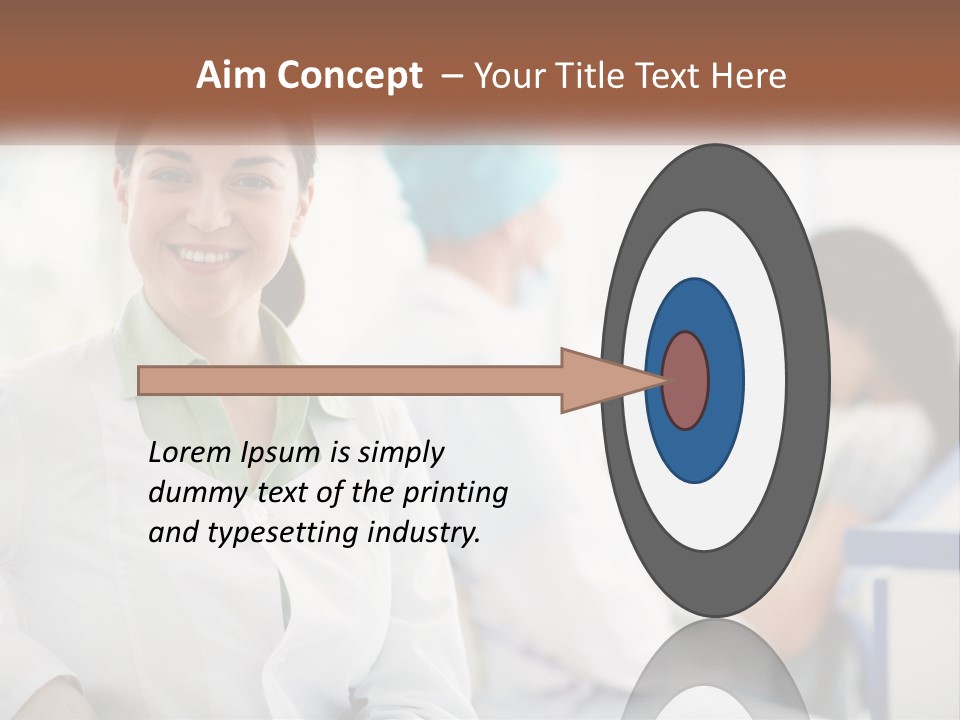 Aim Concept – Your Title Text Here

Lorem Ipsum is simply dummy text of the printing and typesetting industry.